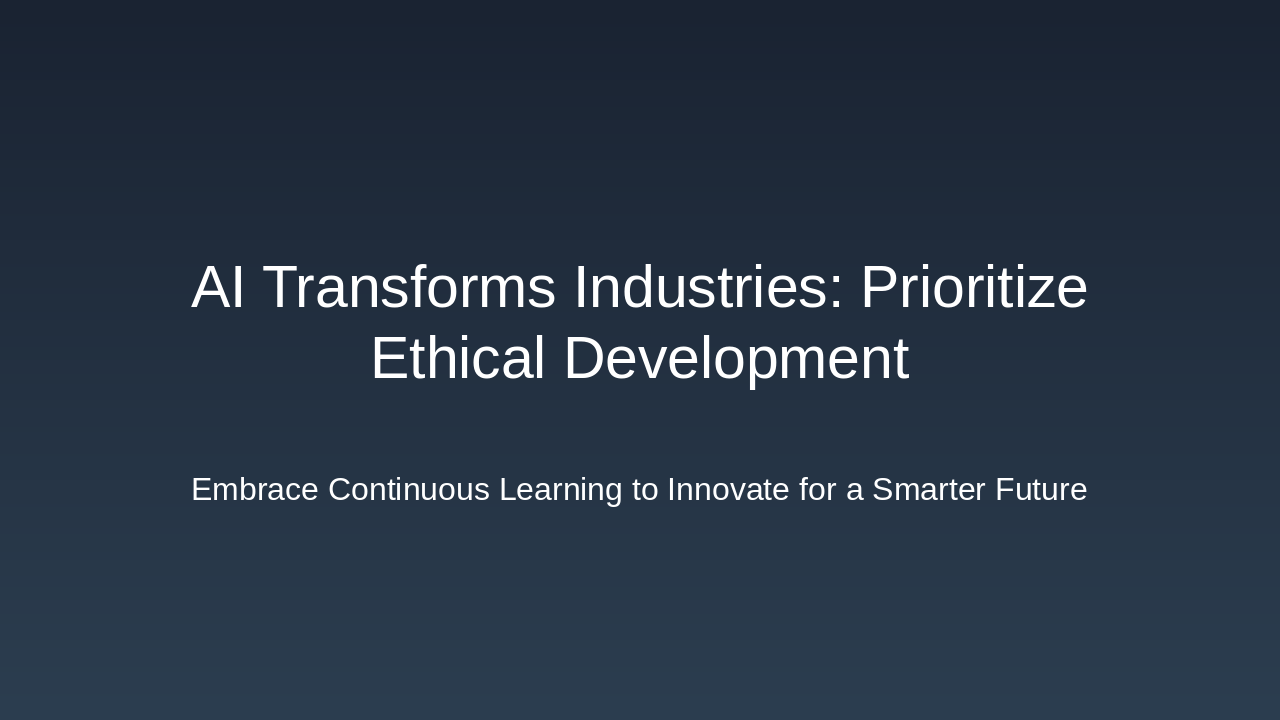 AI Transforms Industries: Prioritize Ethical Development

Embrace Continuous Learning to Innovate for a Smarter Future